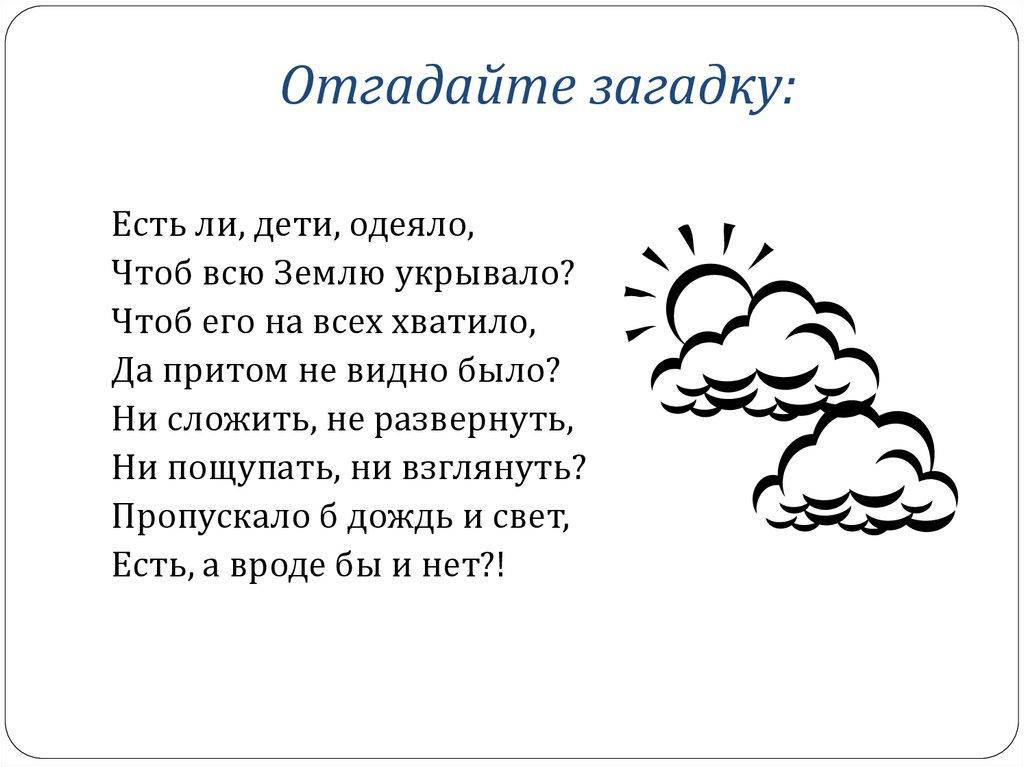 Отгадайте загадку:

Есть ли, дети, одеяло,
Чтоб всю Землю укрывало?
Чтоб его на всех хватило,
Да притом не видно было?
Ни сложить, не развернуть,
Ни пощупать, ни взглянуть?
Пропускало б дождь и свет,
Есть, а вроде бы и нет?!